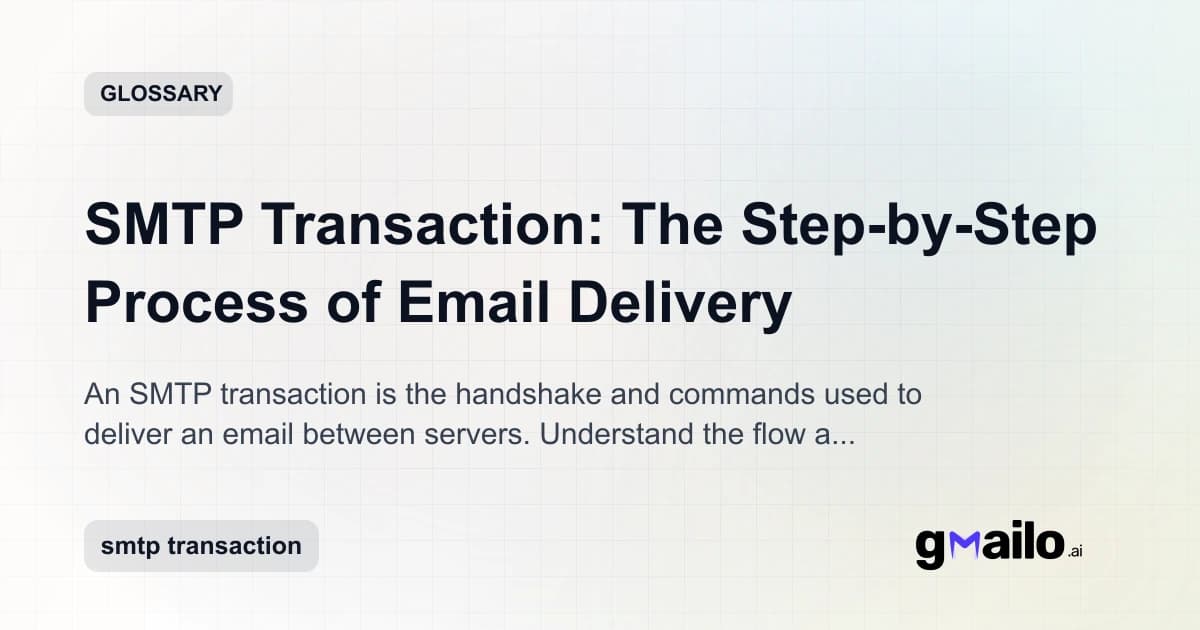 GLOSSARY

SMTP Transaction: The Step-by-Step Process of Email Delivery

An SMTP transaction is the handshake and commands used to deliver an email between servers. Understand the flow a...

smtp transaction

gmailo.ai